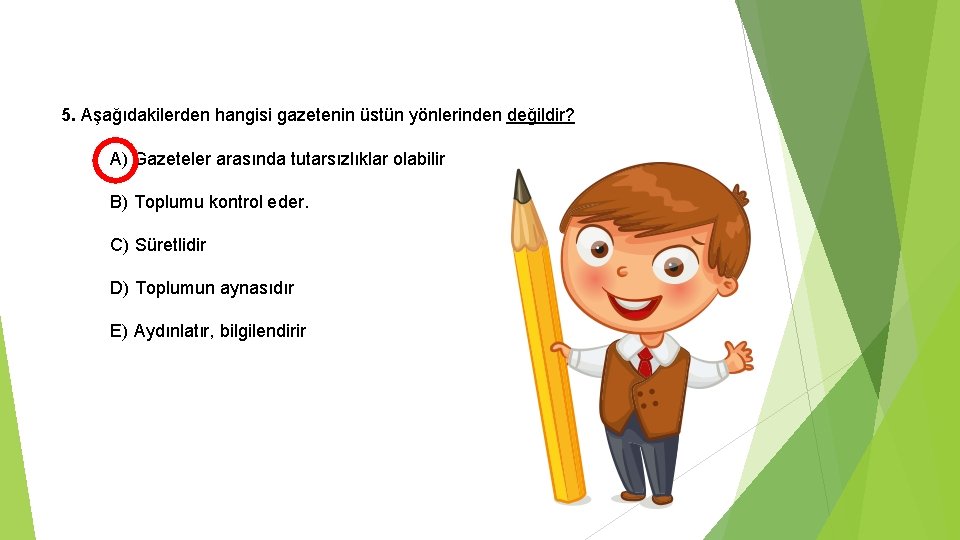 5. Aşağıdakilerden hangisi gazetenin üstün yönlerinden değildir?

A) Gazeteler arasında tutarsızlıklar olabilir

B) Toplumu kontrol eder.

C) Süretlidir

D) Toplumun aynasıdır

E) Aydınlatır, bilgilendirir